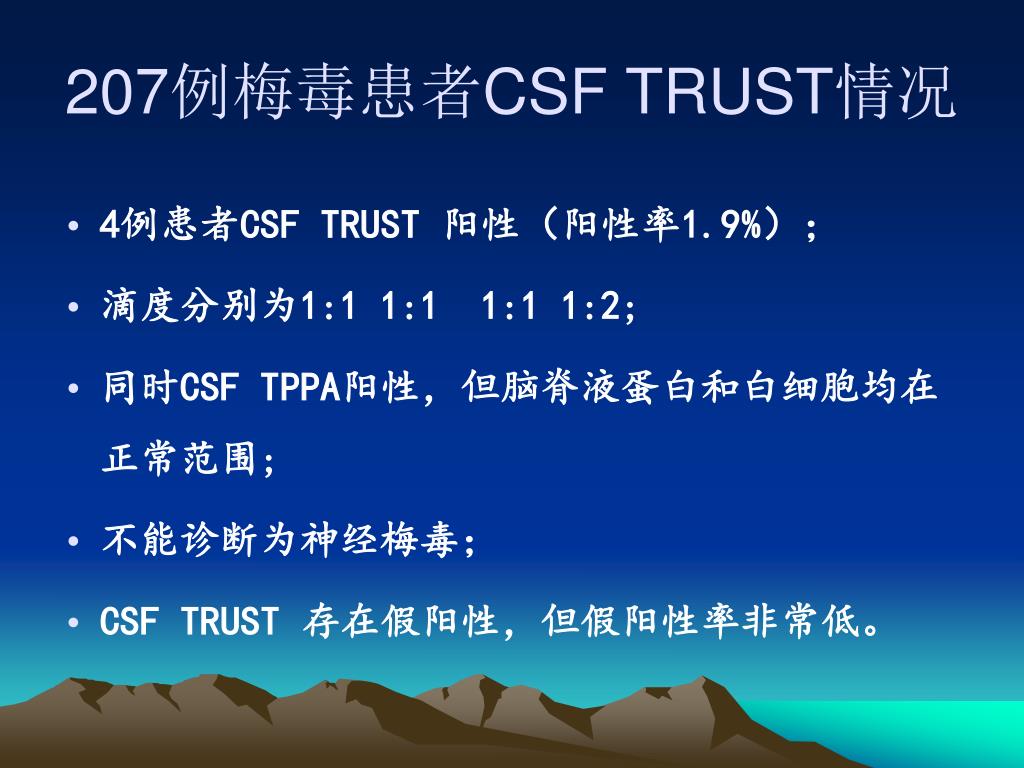 207例梅毒患者CSF TRUST情况

• 4例患者CSF TRUST 阳性（阳性率1.9%）；

• 滴度分别为1:1 1:1 1:1 1:2;

• 同时CSF TPPA阳性，但脑脊液蛋白和白细胞均在正常范围;

• 不能诊断为神经梅毒;

• CSF TRUST 存在假阳性，但假阳性率非常低。